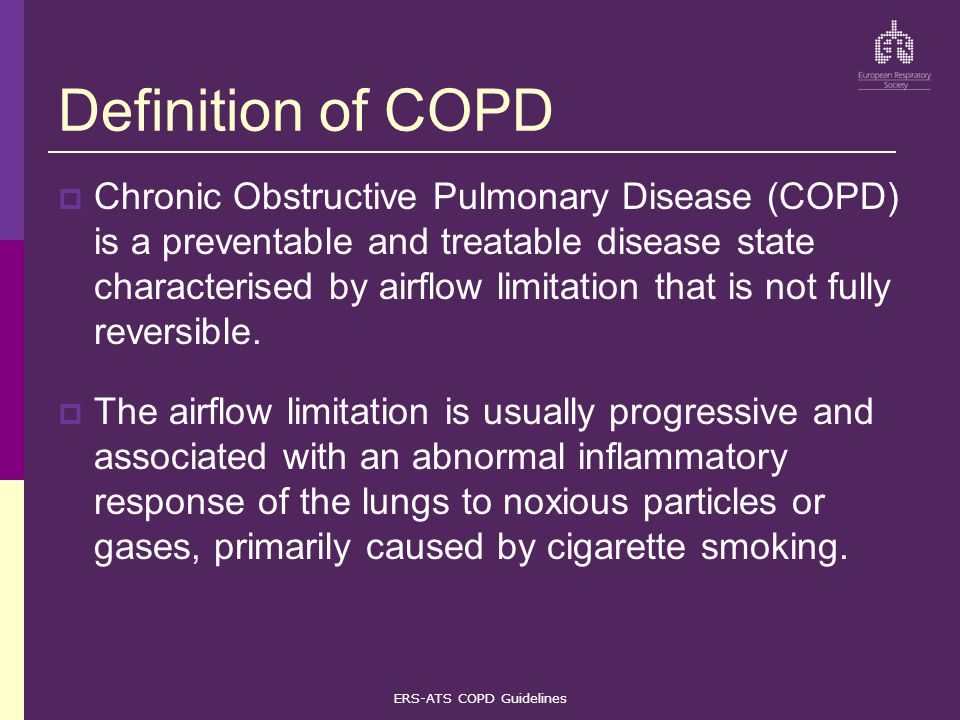 European Respiratory Society

Definition of COPD

Chronic Obstructive Pulmonary Disease (COPD) is a preventable and treatable disease state characterised by airflow limitation that is not fully reversible.

The airflow limitation is usually progressive and associated with an abnormal inflammatory response of the lungs to noxious particles or gases, primarily caused by cigarette smoking.

ERS-ATS COPD Guidelines